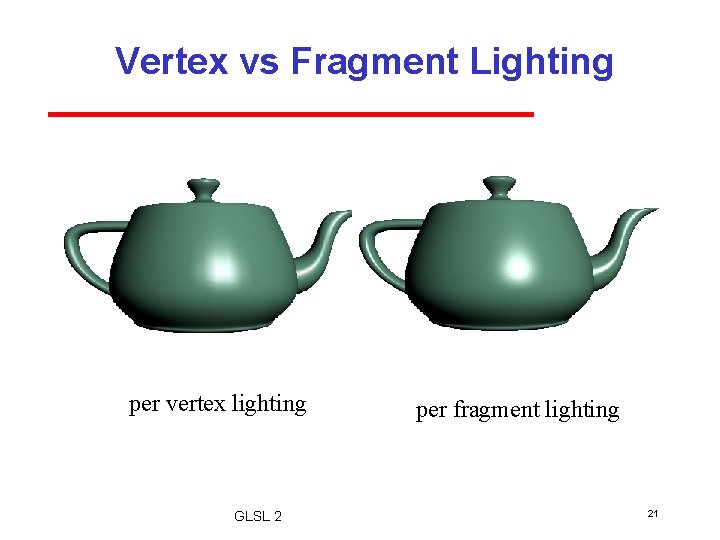 Vertex vs Fragment Lighting

per vertex lighting

per fragment lighting

GLSL 2

21